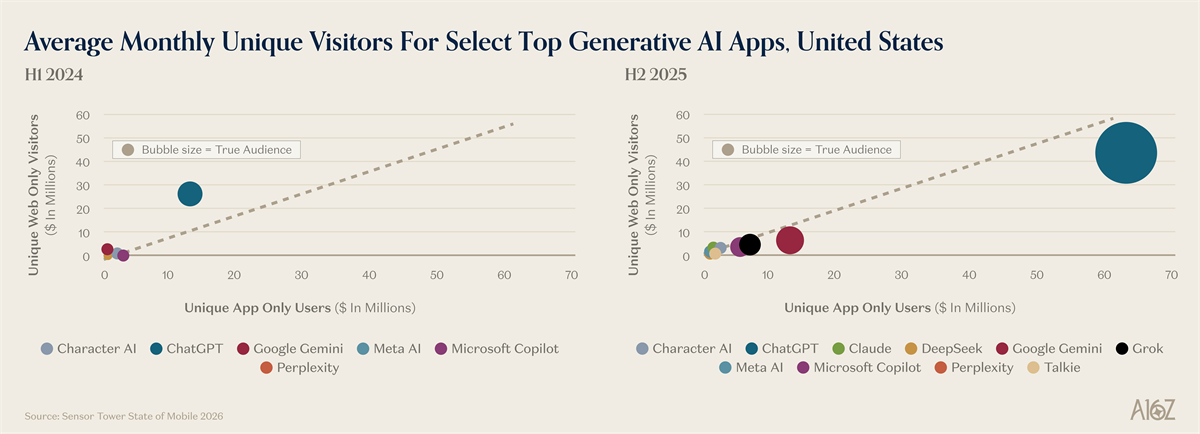 Average Monthly Unique Visitors For Select Top Generative AI Apps, United States

H1 2024

Unique Web Only Visitors ($ In Millions)

60
50
40
30
20
10
0

Bubble size = True Audience

0 10 20 30 40 50 60 70

Unique App Only Users ($ In Millions)

Character AI ChatGPT Google Gemini Meta AI Microsoft Copilot Perplexity

H2 2025

Unique Web Only Visitors ($ In Millions)

60
50
40
30
20
10
0

Bubble size = True Audience

0 10 20 30 40 50 60 70

Unique App Only Users ($ In Millions)

Character AI ChatGPT Claude DeepSeek Google Gemini Grok Meta AI Microsoft Copilot Perplexity Talkie

Source: Sensor Tower State of Mobile 2026

A16Z